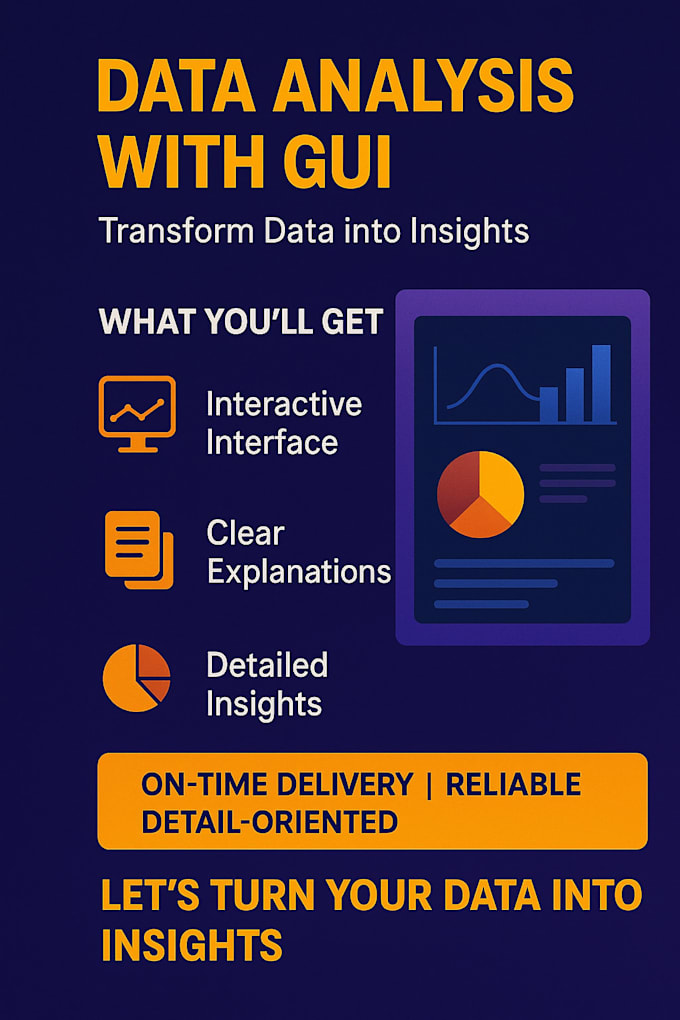 DATA ANALYSIS WITH GUI

Transform Data into Insights

WHAT YOU'LL GET

Interactive Interface

Clear Explanations

Detailed Insights

ON-TIME DELIVERY | RELIABLE DETAIL-ORIENTED

LET'S TURN YOUR DATA INTO INSIGHTS